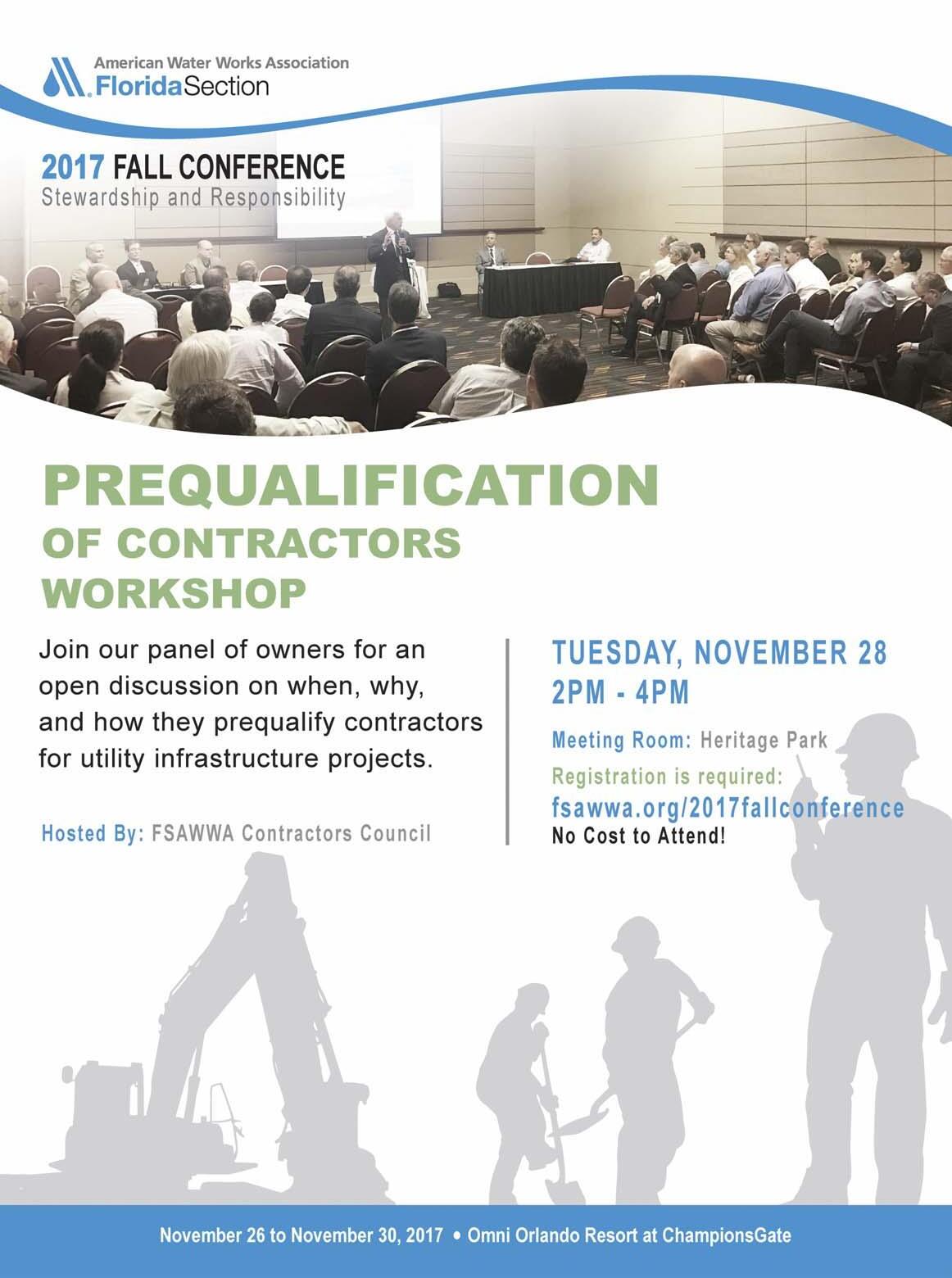 American Water Works Association
FloridaSection

2017 FALL CONFERENCE
Stewardship and Responsibility

PREQUALIFICATION OF CONTRACTORS WORKSHOP

Join our panel of owners for an open discussion on when, why, and how they prequalify contractors for utility infrastructure projects.

Hosted By: FSAWWA Contractors Council

TUESDAY, NOVEMBER 28
2PM - 4PM

Meeting Room: Heritage Park

Registration is required:
fsawwa.org/2017fallconference
No Cost to Attend!

November 26 to November 30, 2017 • Omni Orlando Resort at ChampionsGate